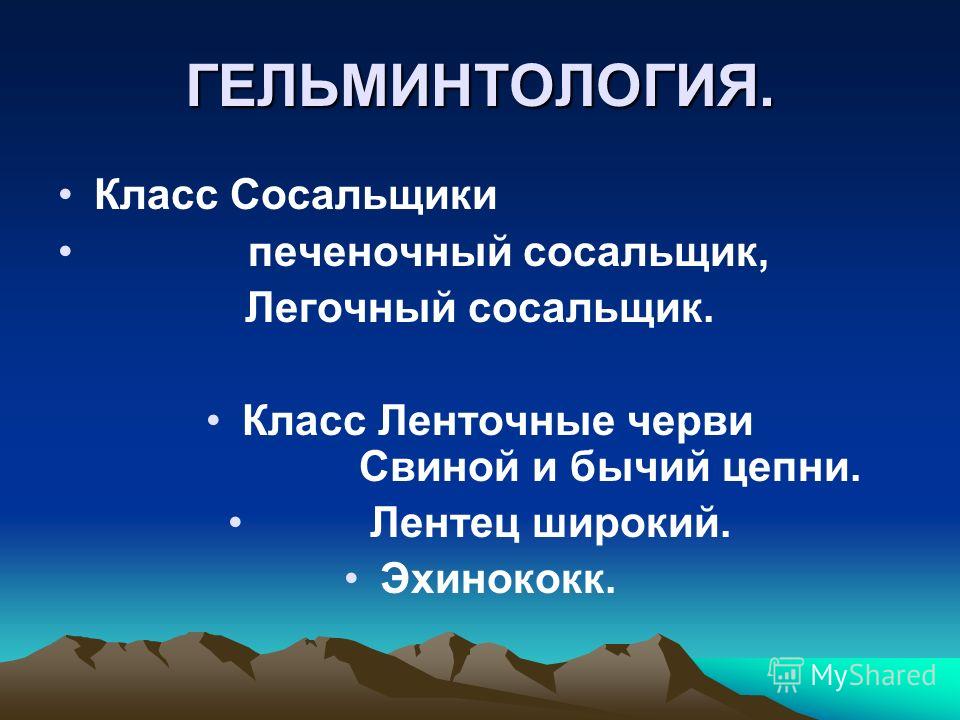 ГЕЛЬМИНТОЛОГИЯ.

• Класс Сосальщики
• печеночный сосальщик,
Легочный сосальщик.

• Класс Ленточные черви
Свиной и бычий цепни.
• Лентец широкий.
• Эхинококк.

MyShared